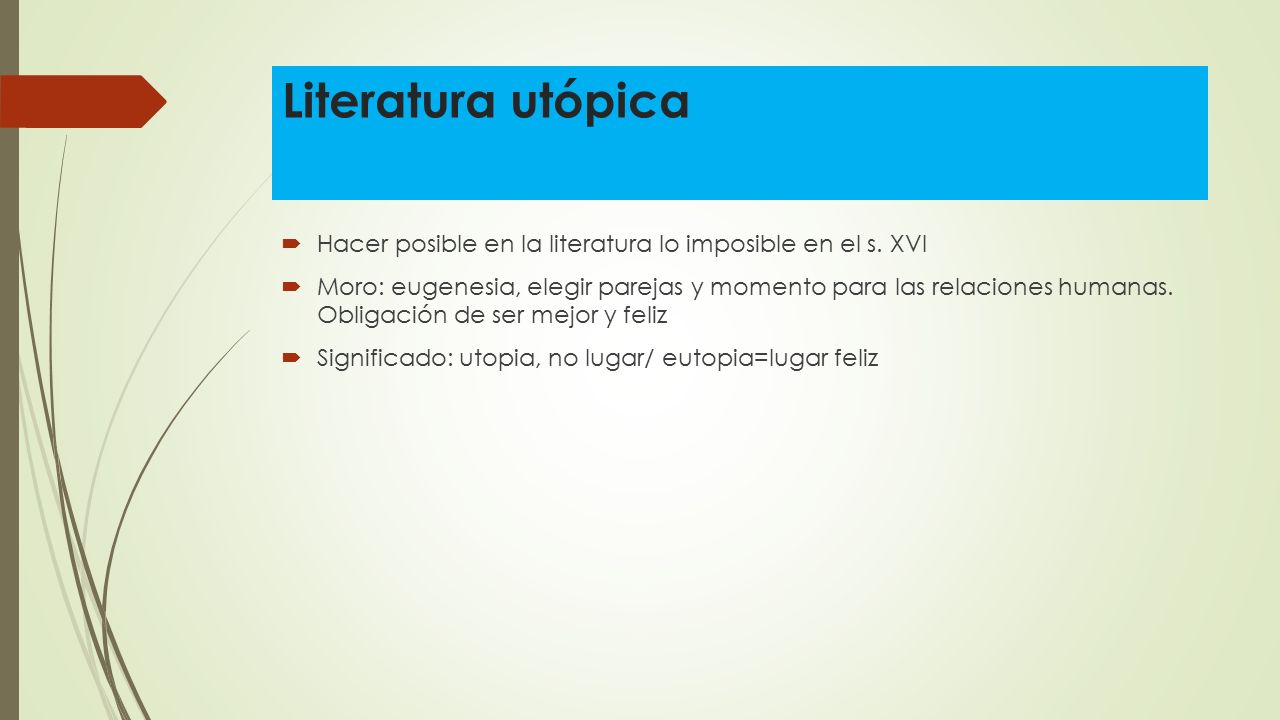 Literatura utópica

Hacer posible en la literatura lo imposible en el s. XVI

Moro: eugenesia, elegir parejas y momento para las relaciones humanas. Obligación de ser mejor y feliz

Significado: utopia, no lugar/ eutopia=lugar feliz